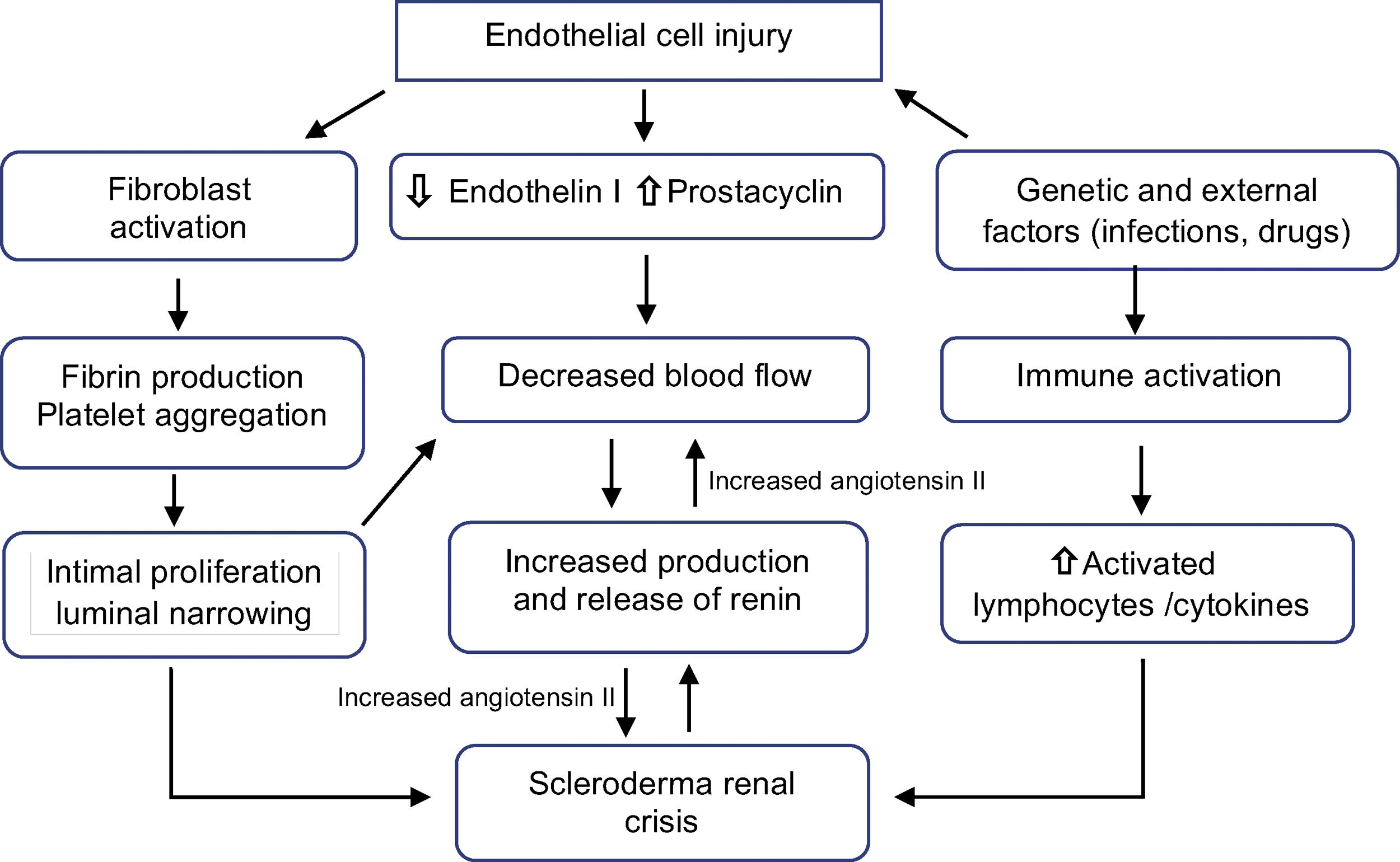 Endothelial cell injury

Fibroblast activation

⇩ Endothelin I ⇧Prostacyclin

Genetic and external factors (infections, drugs)

Fibrin production Platelet aggregation

Decreased blood flow

Immune activation

Increased angiotensin II

Intimal proliferation luminal narrowing

Increased production and release of renin

⇧Activated lymphocytes /cytokines

Increased angiotensin II

Scleroderma renal crisis